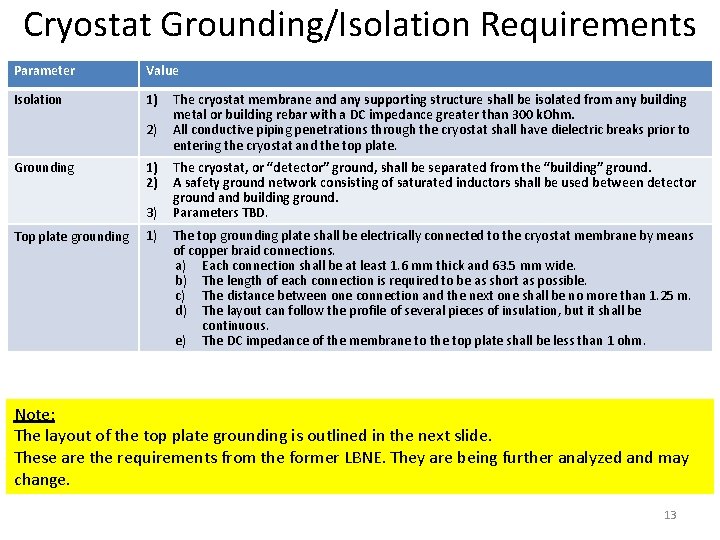 Cryostat Grounding/Isolation Requirements

| Parameter | Value |
|---|---|
| Isolation | 1) The cryostat membrane and any supporting structure shall be isolated from any building metal or building rebar with a DC impedance greater than 300 kOhm. 2) All conductive piping penetrations through the cryostat shall have dielectric breaks prior to entering the cryostat and the top plate. |
| Grounding | 1) The cryostat, or "detector" ground, shall be separated from the "building" ground. 2) A safety ground network consisting of saturated inductors shall be used between detector ground and building ground. 3) Parameters TBD. |
| Top plate grounding | 1) The top grounding plate shall be electrically connected to the cryostat membrane by means of copper braid connections. a) Each connection shall be at least 1.6 mm thick and 63.5 mm wide. b) The length of each connection is required to be as short as possible. c) The distance between one connection and the next one shall be no more than 1.25 m. d) The layout can follow the profile of several pieces of insulation, but it shall be continuous. e) The DC impedance of the membrane to the top plate shall be less than 1 ohm. |

Note:
The layout of the top plate grounding is outlined in the next slide.
These are the requirements from the former LBNE. They are being further analyzed and may change.

13